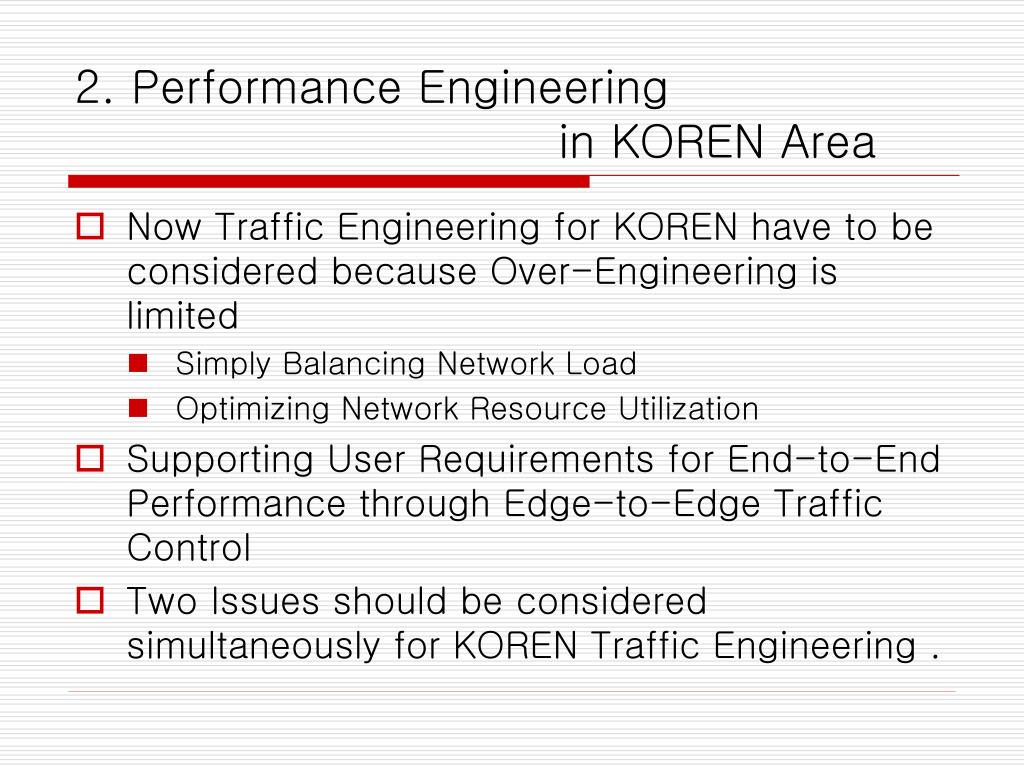 2. Performance Engineering
in KOREN Area

Now Traffic Engineering for KOREN have to be considered because Over-Engineering is limited

Simply Balancing Network Load

Optimizing Network Resource Utilization

Supporting User Requirements for End-to-End Performance through Edge-to-Edge Traffic Control

Two Issues should be considered simultaneously for KOREN Traffic Engineering .